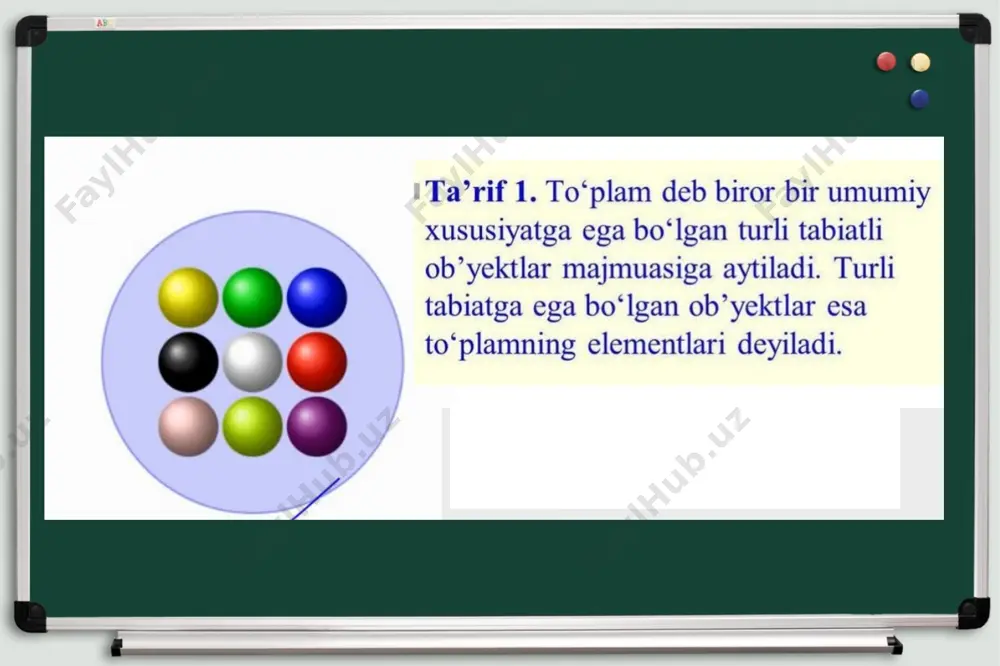 Ta’rif 1. To‘plam deb biror bir umumiy xususiyatga ega bo‘lgan turli tabiatli ob’yektlar majmuasiga aytiladi. Turli tabiatga ega bo‘lgan ob’yektlar esa to‘plamning elementlari deyiladi.

FaylHub.uz
FaylHub.uz
FaylHub.uz
FaylHub.uz
FaylHub.uz